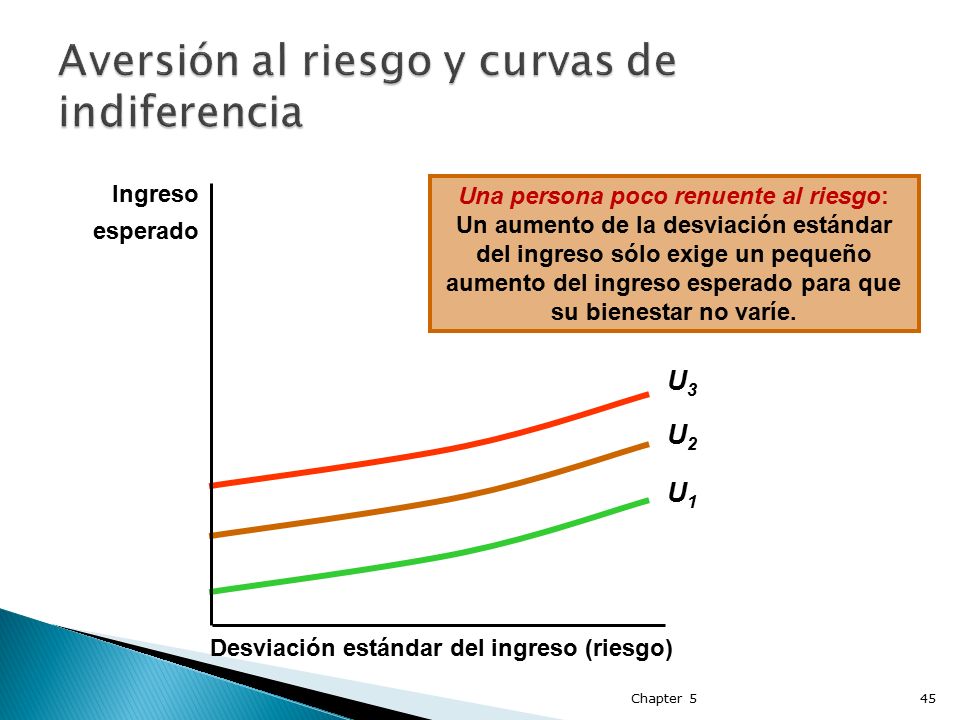 Aversión al riesgo y curvas de indiferencia

Ingreso esperado

Una persona poco renuente al riesgo: Un aumento de la desviación estándar del ingreso sólo exige un pequeño aumento del ingreso esperado para que su bienestar no varíe.

$U_3$

$U_2$

$U_1$

Desviación estándar del ingreso (riesgo)

Chapter 5

45